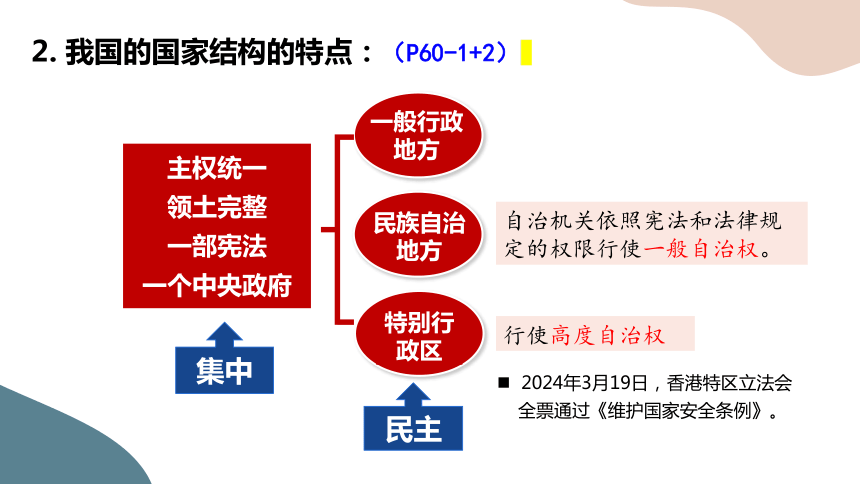 2. 我国的国家结构的特点：（P60-1+2）

主权统一
领土完整
一部宪法
一个中央政府

集中

一般行政地方

民族自治地方

自治机关依照宪法和法律规定的权限行使一般自治权。

特别行政区

行使高度自治权

民主

■ 2024年3月19日，香港特区立法会全票通过《维护国家安全条例》。